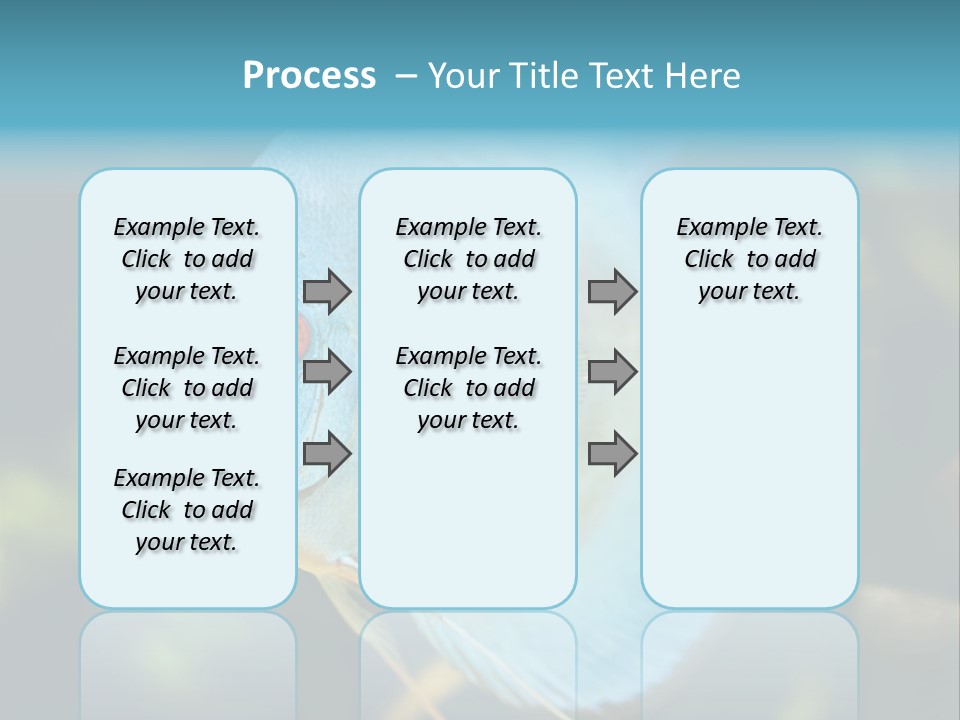 Process – Your Title Text Here

Example Text. Click to add your text.

Example Text. Click to add your text.

Example Text. Click to add your text.

Example Text. Click to add your text.

Example Text. Click to add your text.

Example Text. Click to add your text.